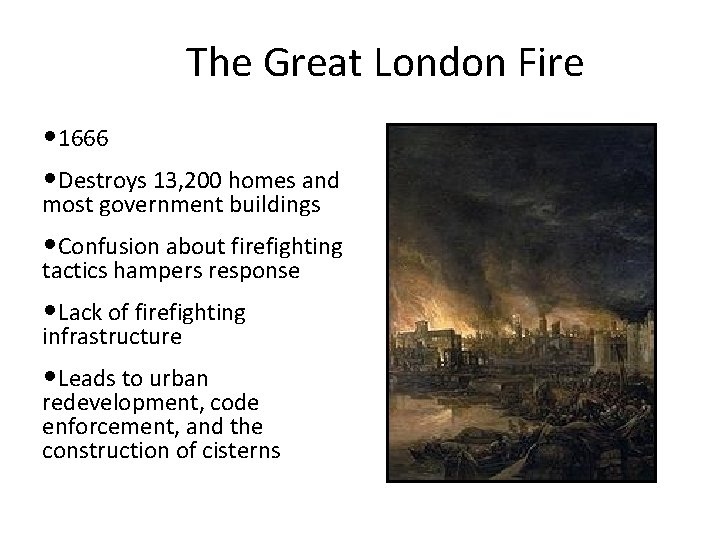 The Great London Fire

•1666

•Destroys 13,200 homes and most government buildings

•Confusion about firefighting tactics hampers response

•Lack of firefighting infrastructure

•Leads to urban redevelopment, code enforcement, and the construction of cisterns